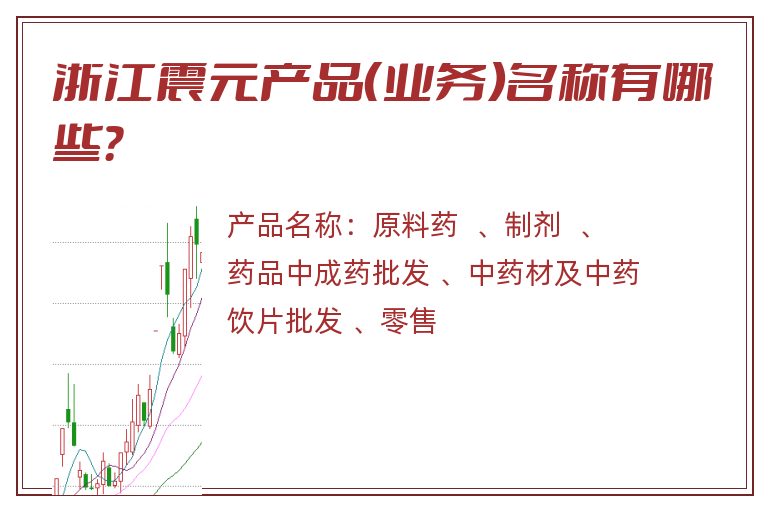 浙江震元产品(业务)名称有哪些?

产品名称：原料药 、制剂 、药品中成药批发 、中药材及中药饮片批发 、零售